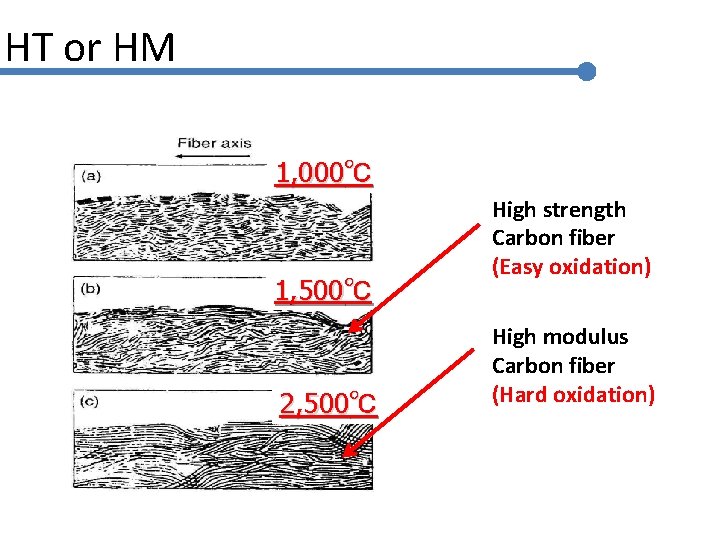 HT or HM

Fiber axis

(a) 1,000°C

(b) 1,500°C

(c) 2,500°C

High strength
Carbon fiber
(Easy oxidation)

High modulus
Carbon fiber
(Hard oxidation)